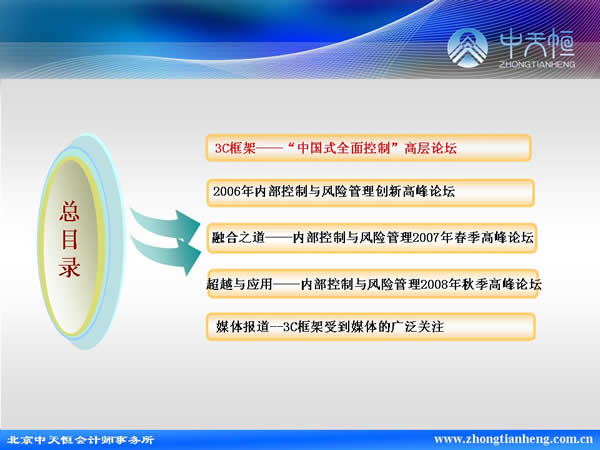 中天恒
ZHONGTIANHENG

总目录

3C框架——“中国式全面控制”高层论坛

2006年内部控制与风险管理创新高峰论坛

融合之道——内部控制与风险管理2007年春季高峰论坛

超越与应用——内部控制与风险管理2008年秋季高峰论坛

媒体报道—3C框架受到媒体的广泛关注

北京中天恒会计师事务所

www.zhongtianheng.com.cn